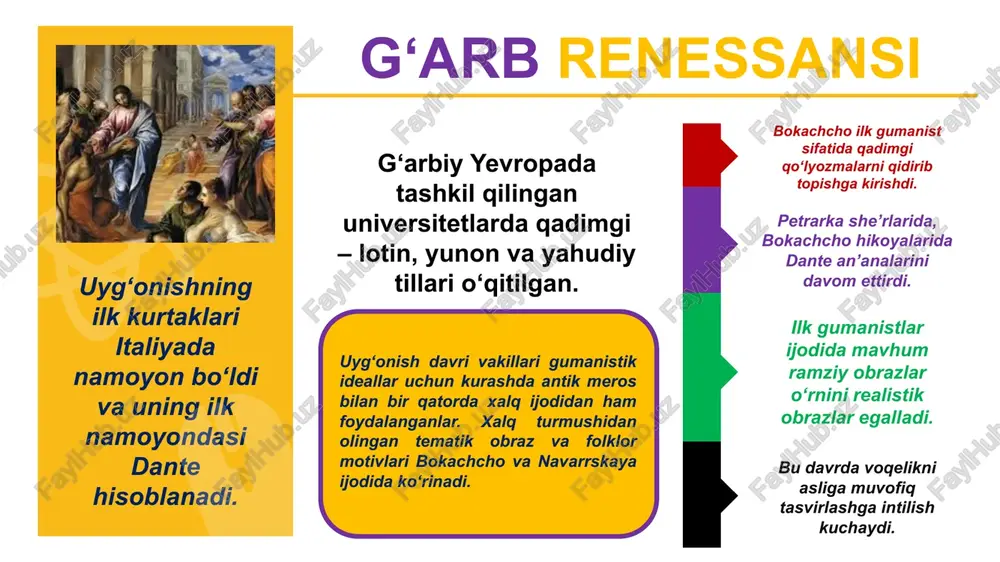 G‘ARB RENESSANSI

Uyg‘onishning ilk kurtaklari Italiyada namoyon bo‘ldi va uning ilk namoyondasi Dante hisoblanadi.

G‘arbiy Yevropada tashkil qilingan universitetlarda qadimgi – lotin, yunon va yahudiy tillari o‘qitilgan.

Uyg‘onish davri vakillari gumanistik ideallar uchun kurashda antik meros bilan bir qatorda xalq ijodidan ham foydalanganlar. Xalq turmushidan olingan tematik obraz va folklor motivlari Bokachcho va Navarrskaya ijodida ko‘rinadi.

Bokachcho ilk gumanist sifatida qadimgi qo‘lyozmalarni qidirib topishga kirishdi.

Petrarka she’rlarida, Bokachcho hikoyalarida Dante an’analarini davom ettirdi.

Ilk gumanistlar ijodida mavhum ramziy obrazlar o‘rnini realistik obrazlar egalladi.

Bu davrda voqelikni asliga muvofiq tasvirlashga intilish kuchaydi.

FaylHub.uz